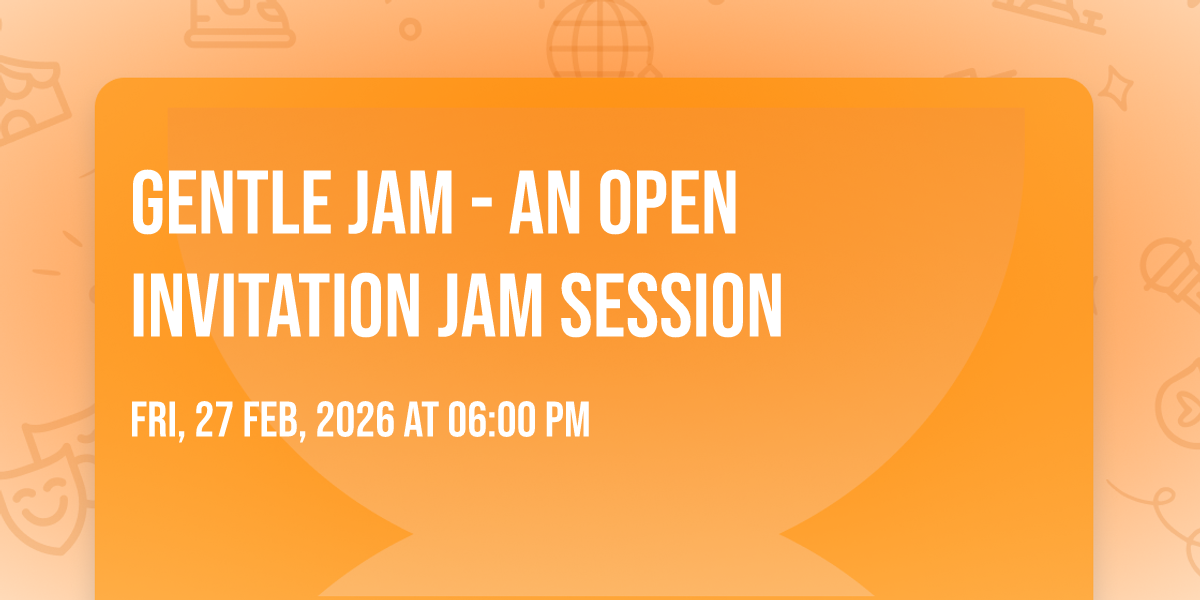 GENTLE JAM - AN OPEN INVITATION JAM SESSION

FRI, 27 FEB, 2026 AT 06:00 PM